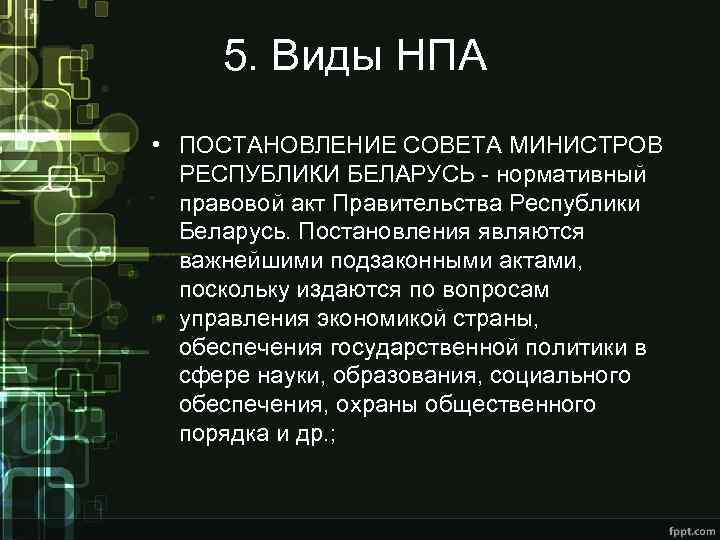 5. Виды НПА

• ПОСТАНОВЛЕНИЕ СОВЕТА МИНИСТРОВ РЕСПУБЛИКИ БЕЛАРУСЬ - нормативный правовой акт Правительства Республики Беларусь. Постановления являются важнейшими подзаконными актами, поскольку издаются по вопросам управления экономикой страны, обеспечения государственной политики в сфере науки, образования, социального обеспечения, охраны общественного порядка и др.;

fppt.com